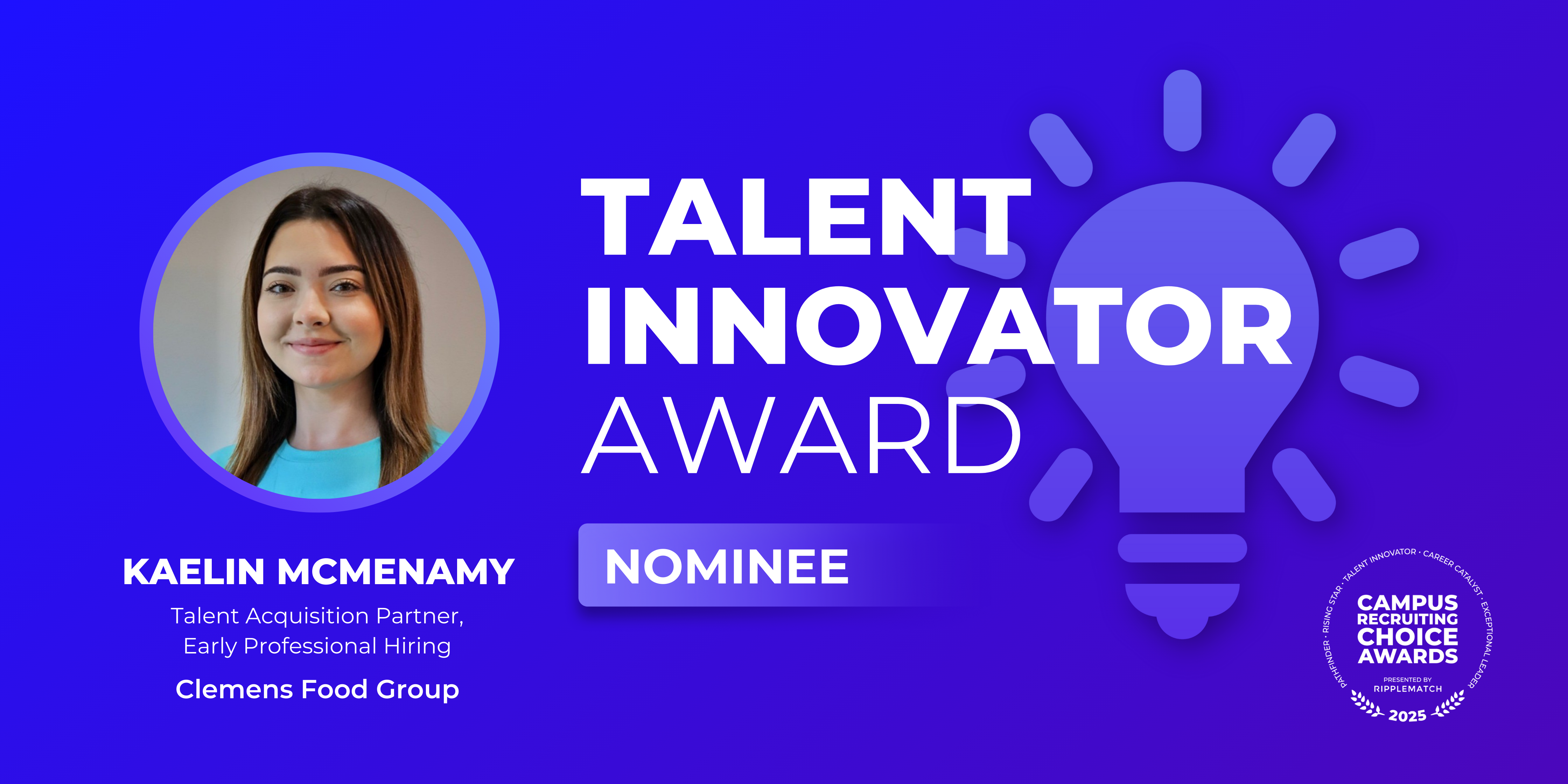 TALENT INNOVATOR AWARD

NOMINEE

KAELIN MCMENAMY

Talent Acquisition Partner, Early Professional Hiring

Clemens Food Group

PATHFINDER · RISING STAR · TALENT INNOVATOR · CAREER CATALYST · EXCEPTIONAL LEADER

CAMPUS RECRUITING CHOICE AWARDS

PRESENTED BY RIPPLEMATCH

2025